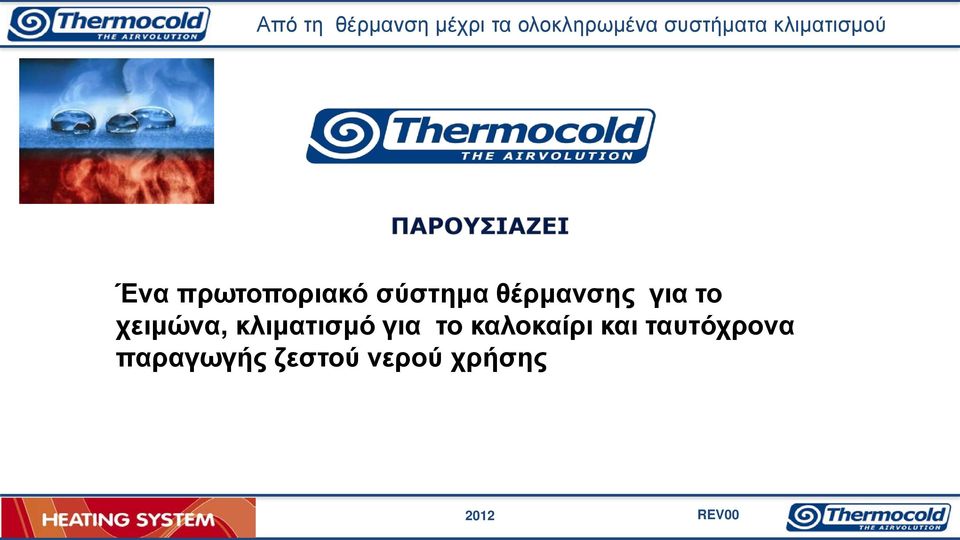 Thermocold THE AIRVOLUTION

Από τη θέρμανση μέχρι τα ολοκληρωμένα συστήματα κλιματισμού

Thermocold THE AIRVOLUTION

ΠΑΡΟΥΣΙΑΖΕΙ

Ένα πρωτοποριακό σύστημα θέρμανσης για το χειμώνα, κλιματισμό για το καλοκαίρι και ταυτόχρονα παραγωγής ζεστού νερού χρήσης

HEATING SYSTEM

2012

REV00

Thermocold THE AIRVOLUTION